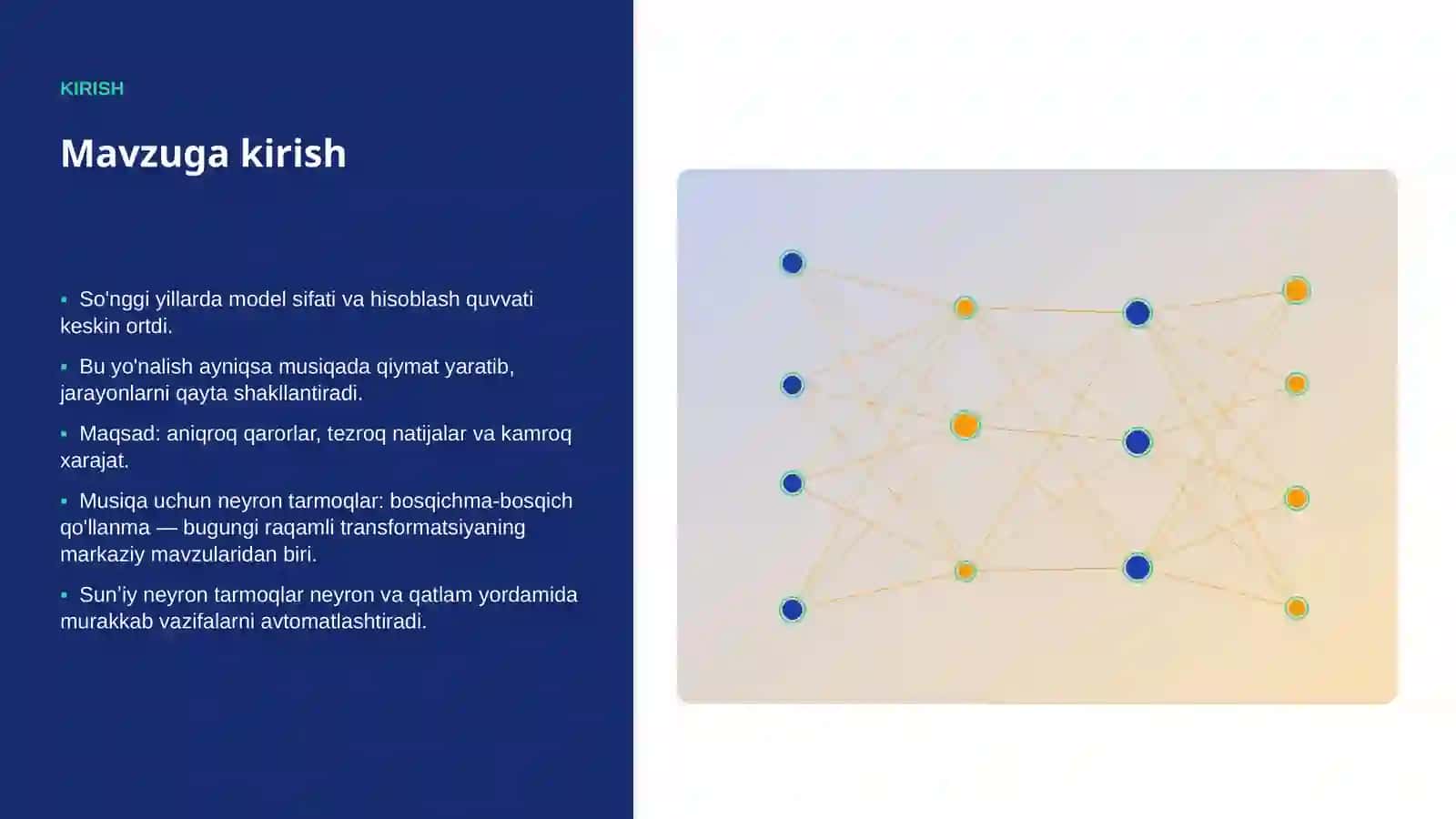 KIRISH

Mavzuga kirish

▪ So'nggi yillarda model sifati va hisoblash quvvati keskin ortdi.

▪ Bu yo'nalish ayniqsa musiqada qiymat yaratib, jarayonlarni qayta shakllantiradi.

▪ Maqsad: aniqroq qarorlar, tezroq natijalar va kamroq xarajat.

▪ Musiqa uchun neyron tarmoqlar: bosqichma-bosqich qo'llanma — bugungi raqamli transformatsiyaning markaziy mavzularidan biri.

▪ Sun'iy neyron tarmoqlar neyron va qatlam yordamida murakkab vazifalarni avtomatlashtiradi.